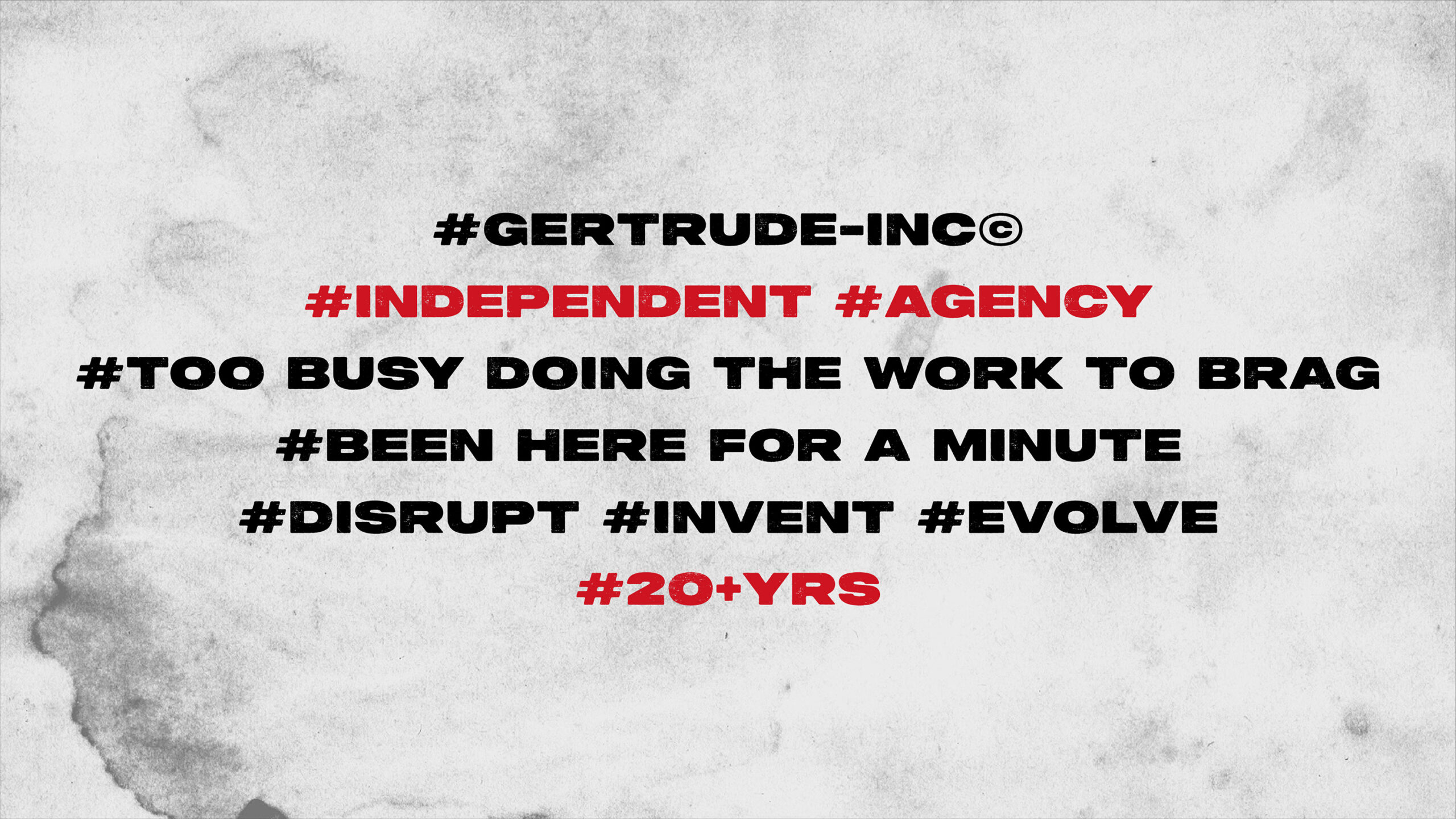 #GERTRUDE-INC©

#INDEPENDENT #AGENCY

#TOO BUSY DOING THE WORK TO BRAG

#BEEN HERE FOR A MINUTE

#DISRUPT #INVENT #EVOLVE

#20+YRS